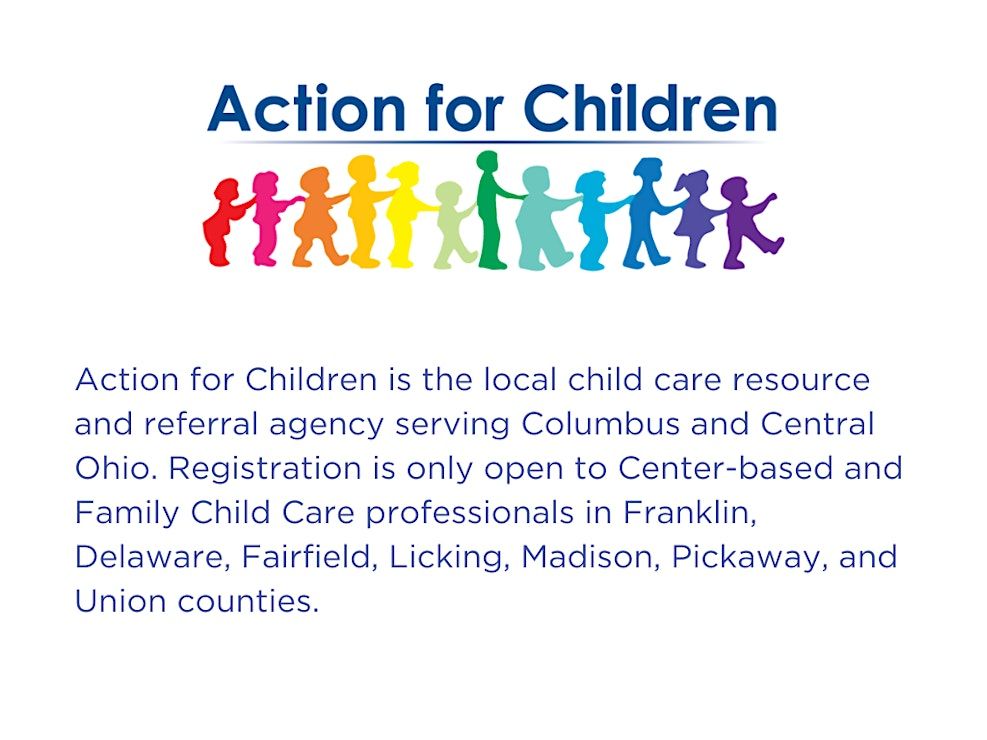 Action for Children

Action for Children is the local child care resource and referral agency serving Columbus and Central Ohio. Registration is only open to Center-based and Family Child Care professionals in Franklin, Delaware, Fairfield, Licking, Madison, Pickaway, and Union counties.